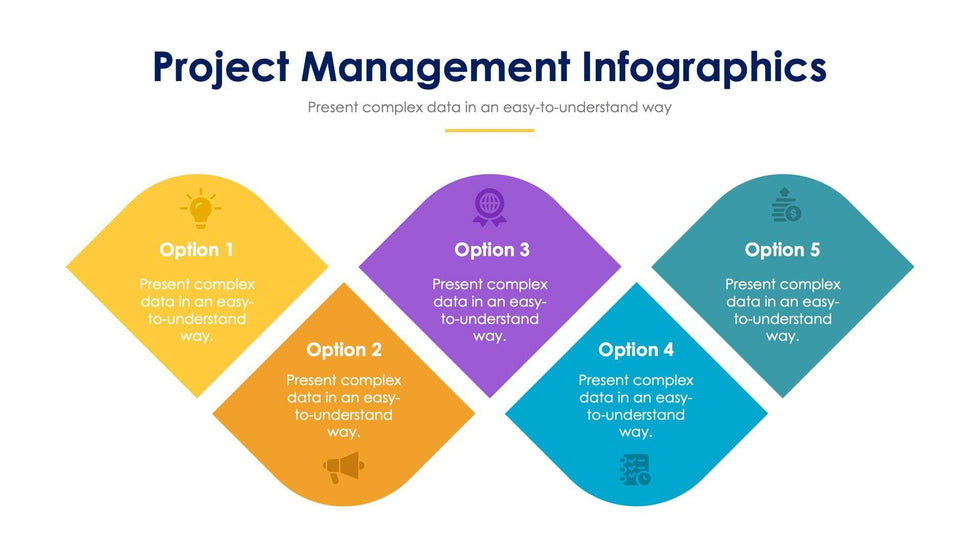 Project Management Infographics

Present complex data in an easy-to-understand way

Option 1

Present complex data in an easy-to-understand way.

Option 2

Present complex data in an easy-to-understand way.

Option 3

Present complex data in an easy-to-understand way.

Option 4

Present complex data in an easy-to-understand way.

Option 5

Present complex data in an easy-to-understand way.